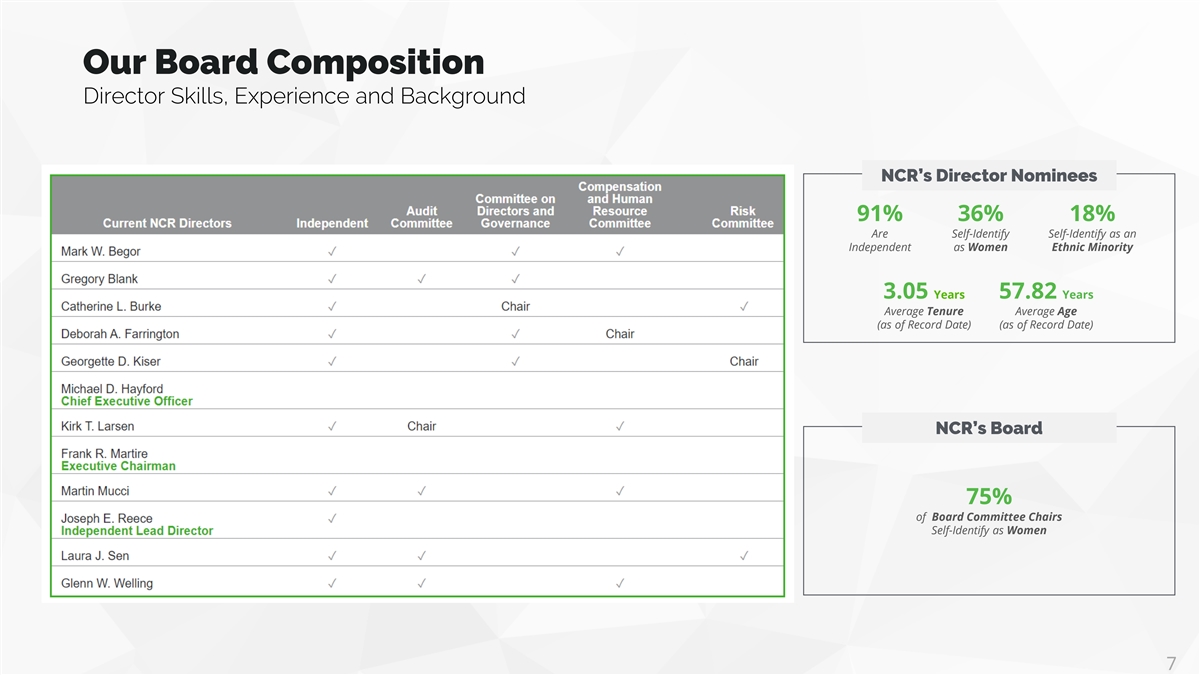 Our Board Composition
Director Skills, Experience and Background

| Current NCR Directors | Independent | Audit Committee | Committee on Directors and Governance | Compensation and Human Resource Committee | Risk Committee |
|---|---|---|---|---|---|
| Mark W. Begor | ✓ | | ✓ | ✓ | |
| Gregory Blank | ✓ | ✓ | ✓ | | |
| Catherine L. Burke | ✓ | | Chair | | ✓ |
| Deborah A. Farrington | ✓ | | ✓ | Chair | |
| Georgette D. Kiser | ✓ | | ✓ | | Chair |
| Michael D. Hayford Chief Executive Officer | | | | | |
| Kirk T. Larsen | ✓ | Chair | | ✓ | |
| Frank R. Martire Executive Chairman | | | | | |
| Martin Mucci | ✓ | ✓ | | ✓ | |
| Joseph E. Reece Independent Lead Director | ✓ | | | | |
| Laura J. Sen | ✓ | ✓ | | | ✓ |
| Glenn W. Welling | ✓ | ✓ | | ✓ | |

NCR's Director Nominees

91%
Are Independent

36%
Self-Identify as Women

18%
Self-Identify as an Ethnic Minority

3.05 Years
Average Tenure (as of Record Date)

57.82 Years
Average Age (as of Record Date)

NCR's Board

75%
of Board Committee Chairs Self-Identify as Women

7